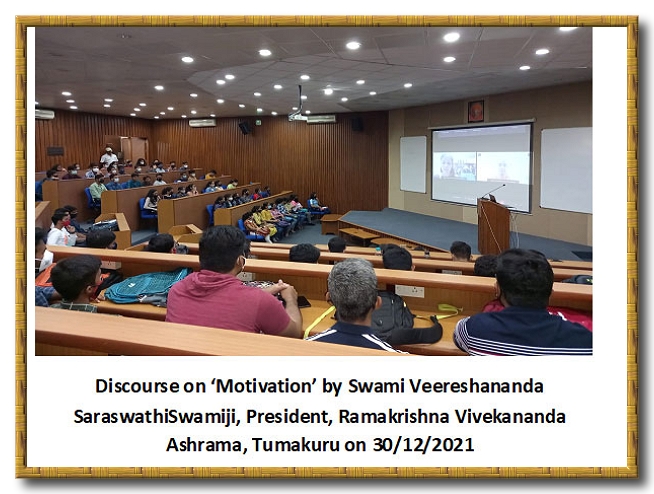 Discourse on ‘Motivation’ by Swami Veereshananda SaraswathiSwamiji, President, Ramakrishna Vivekananda Ashrama, Tumakuru on 30/12/2021